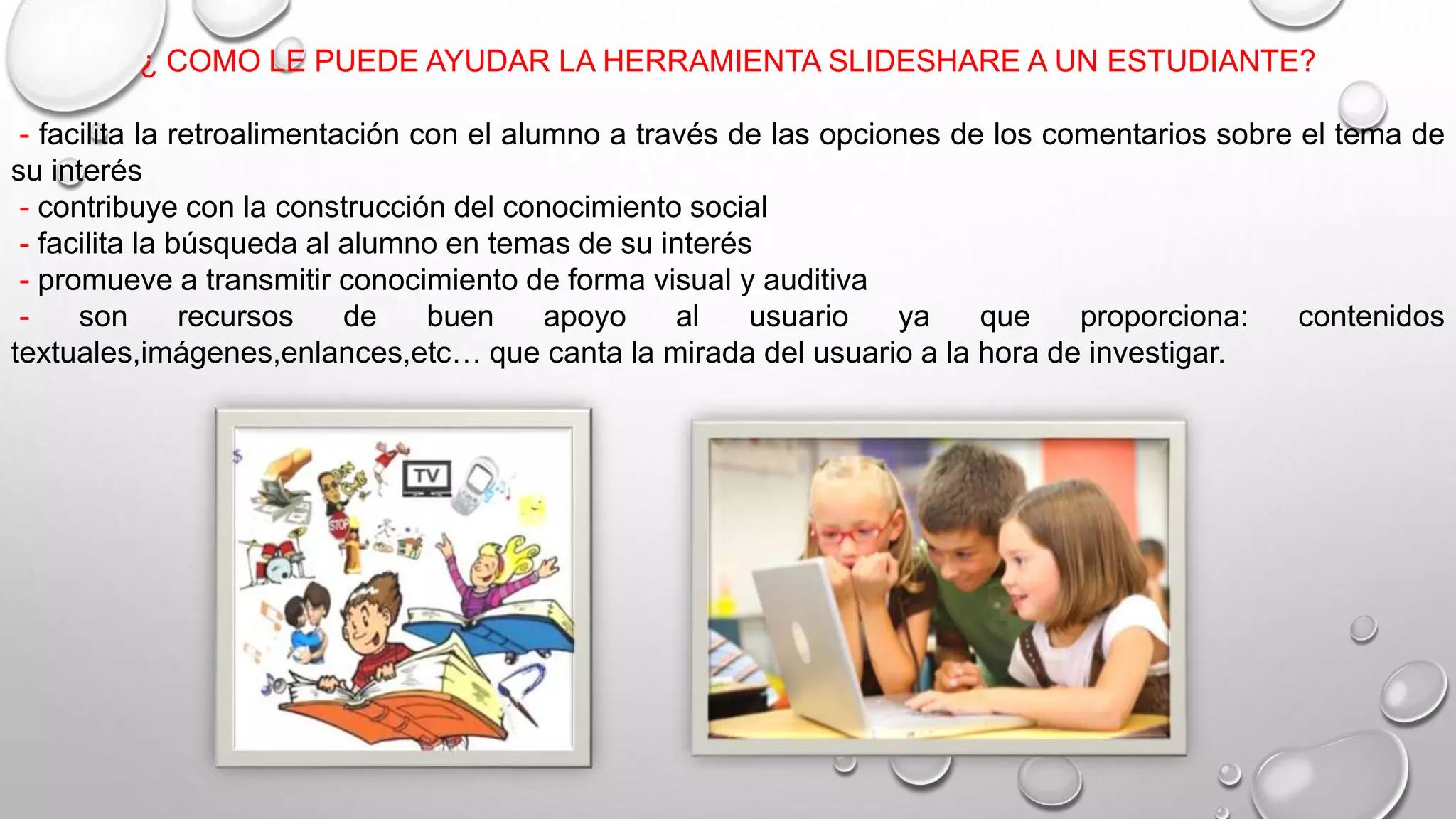 ¿ COMO LE PUEDE AYUDAR LA HERRAMIENTA SLIDESHARE A UN ESTUDIANTE?

- facilita la retroalimentación con el alumno a través de las opciones de los comentarios sobre el tema de su interés
- contribuye con la construcción del conocimiento social
- facilita la búsqueda al alumno en temas de su interés
- promueve a transmitir conocimiento de forma visual y auditiva
- son recursos de buen apoyo al usuario ya que proporciona: contenidos textuales,imágenes,enlances,etc… que canta la mirada del usuario a la hora de investigar.

TV

STOP